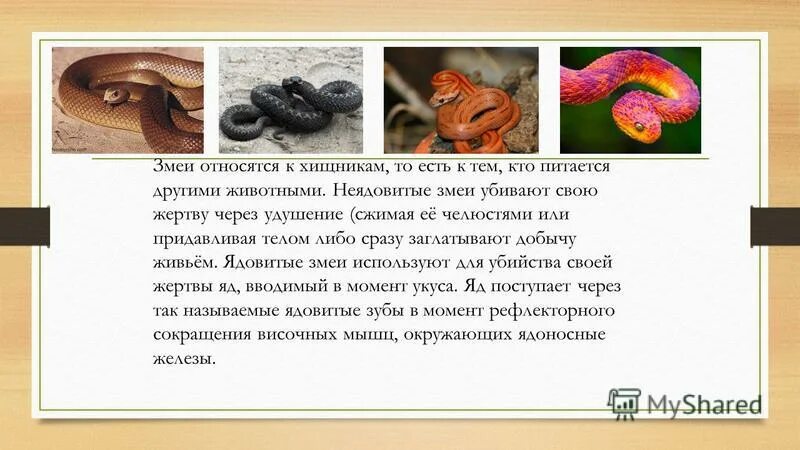 Змеи относятся к хищникам, то есть к тем, кто питается другими животными. Неядовитые змеи убивают свою жертву через удушение (сжимая её челюстями или придавливая телом либо сразу заглатывают добычу живьём. Ядовитые змеи используют для убийства своей жертвы яд, вводимый в момент укуса. Яд поступает через так называемые ядовитые зубы в момент рефлекторного сокращения височных мышц, окружающих ядоносные железы.

MyShared